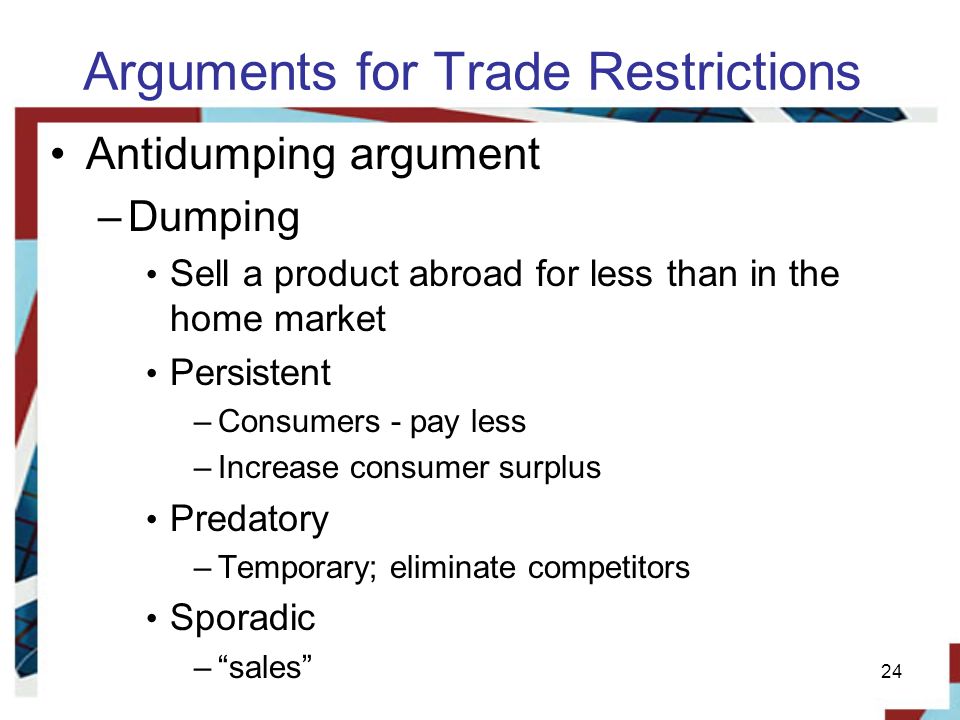 Arguments for Trade Restrictions

• Antidumping argument
– Dumping
• Sell a product abroad for less than in the home market
• Persistent
– Consumers - pay less
– Increase consumer surplus
• Predatory
– Temporary; eliminate competitors
• Sporadic
– “sales”

24